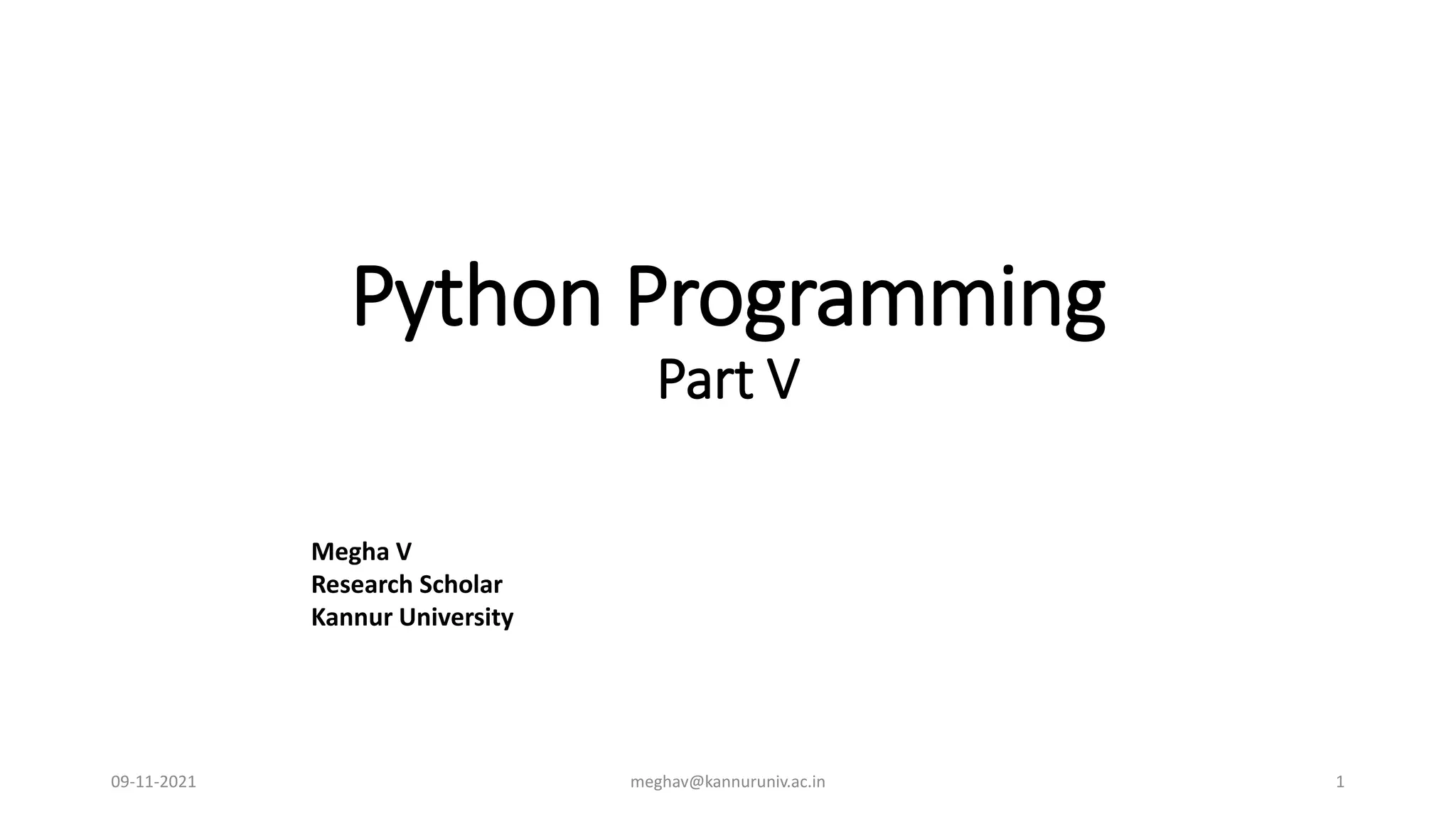 Python Programming
Part V

Megha V
Research Scholar
Kannur University

09-11-2021
meghav@kannuruniv.ac.in
1